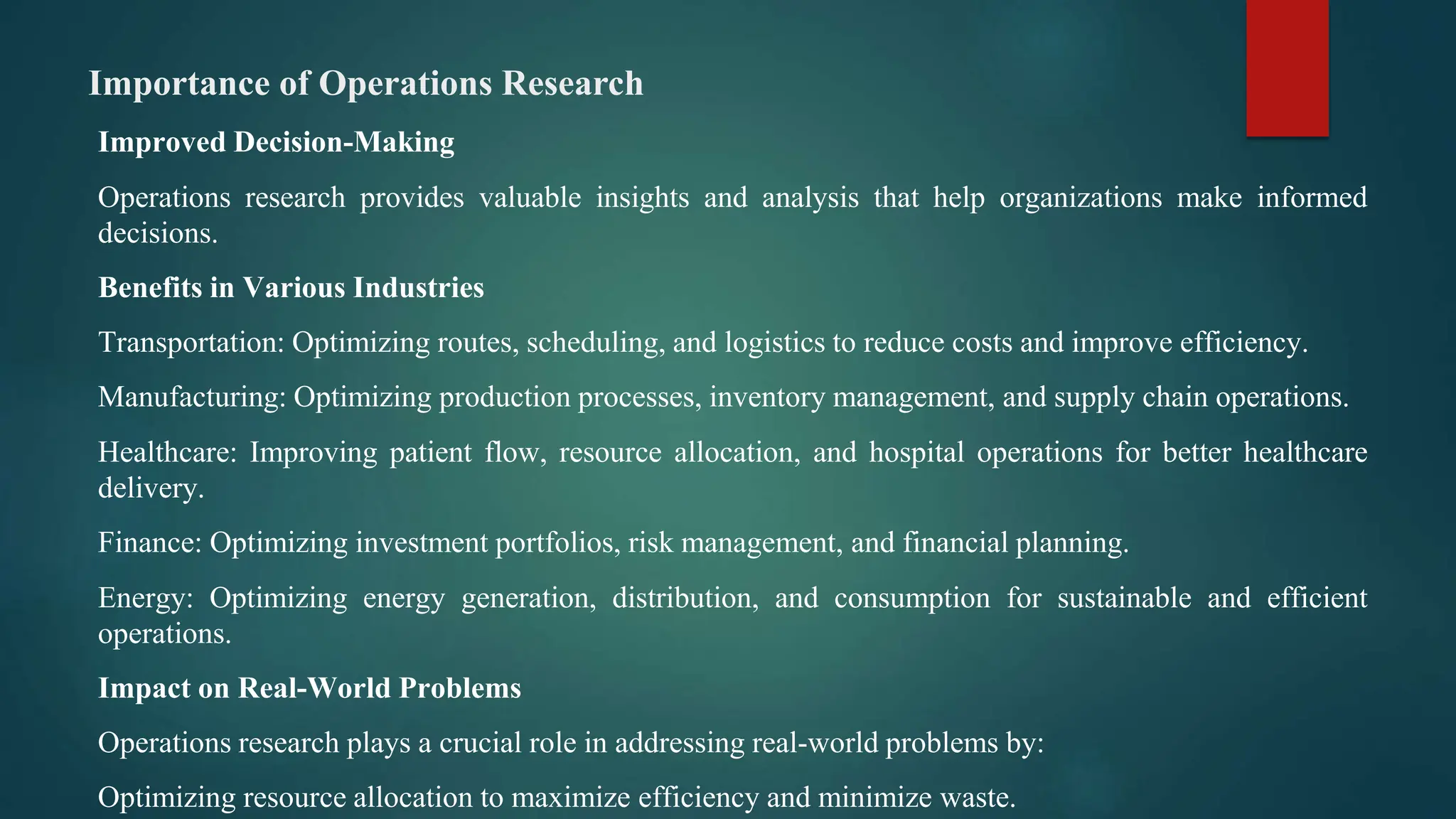 Importance of Operations Research

Improved Decision-Making

Operations research provides valuable insights and analysis that help organizations make informed decisions.

Benefits in Various Industries

Transportation: Optimizing routes, scheduling, and logistics to reduce costs and improve efficiency.

Manufacturing: Optimizing production processes, inventory management, and supply chain operations.

Healthcare: Improving patient flow, resource allocation, and hospital operations for better healthcare delivery.

Finance: Optimizing investment portfolios, risk management, and financial planning.

Energy: Optimizing energy generation, distribution, and consumption for sustainable and efficient operations.

Impact on Real-World Problems

Operations research plays a crucial role in addressing real-world problems by:

Optimizing resource allocation to maximize efficiency and minimize waste.